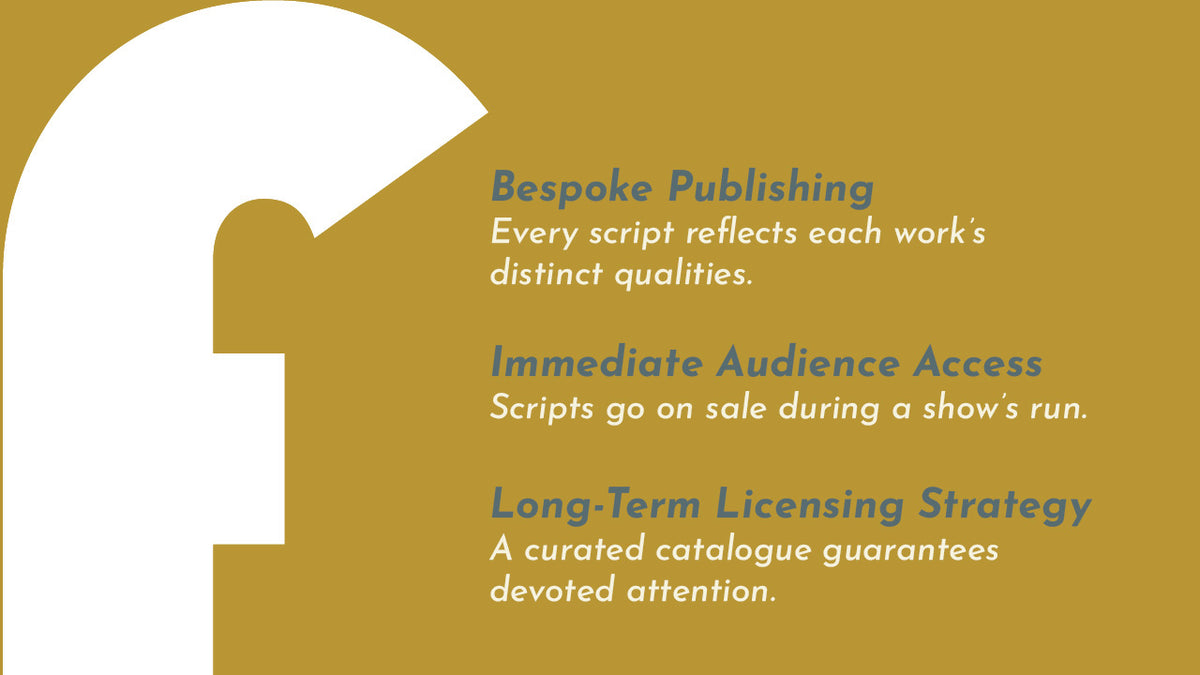 Bespoke Publishing
Every script reflects each work's distinct qualities.

Immediate Audience Access
Scripts go on sale during a show's run.

Long-Term Licensing Strategy
A curated catalogue guarantees devoted attention.